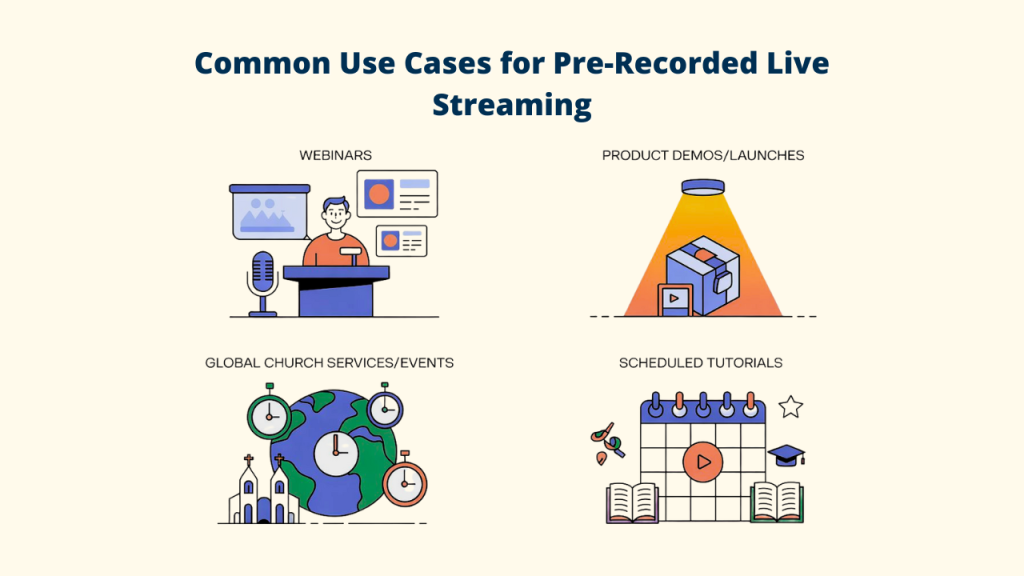 Common Use Cases for Pre-Recorded Live Streaming

WEBINARS

PRODUCT DEMOS/LAUNCHES

GLOBAL CHURCH SERVICES/EVENTS

SCHEDULED TUTORIALS